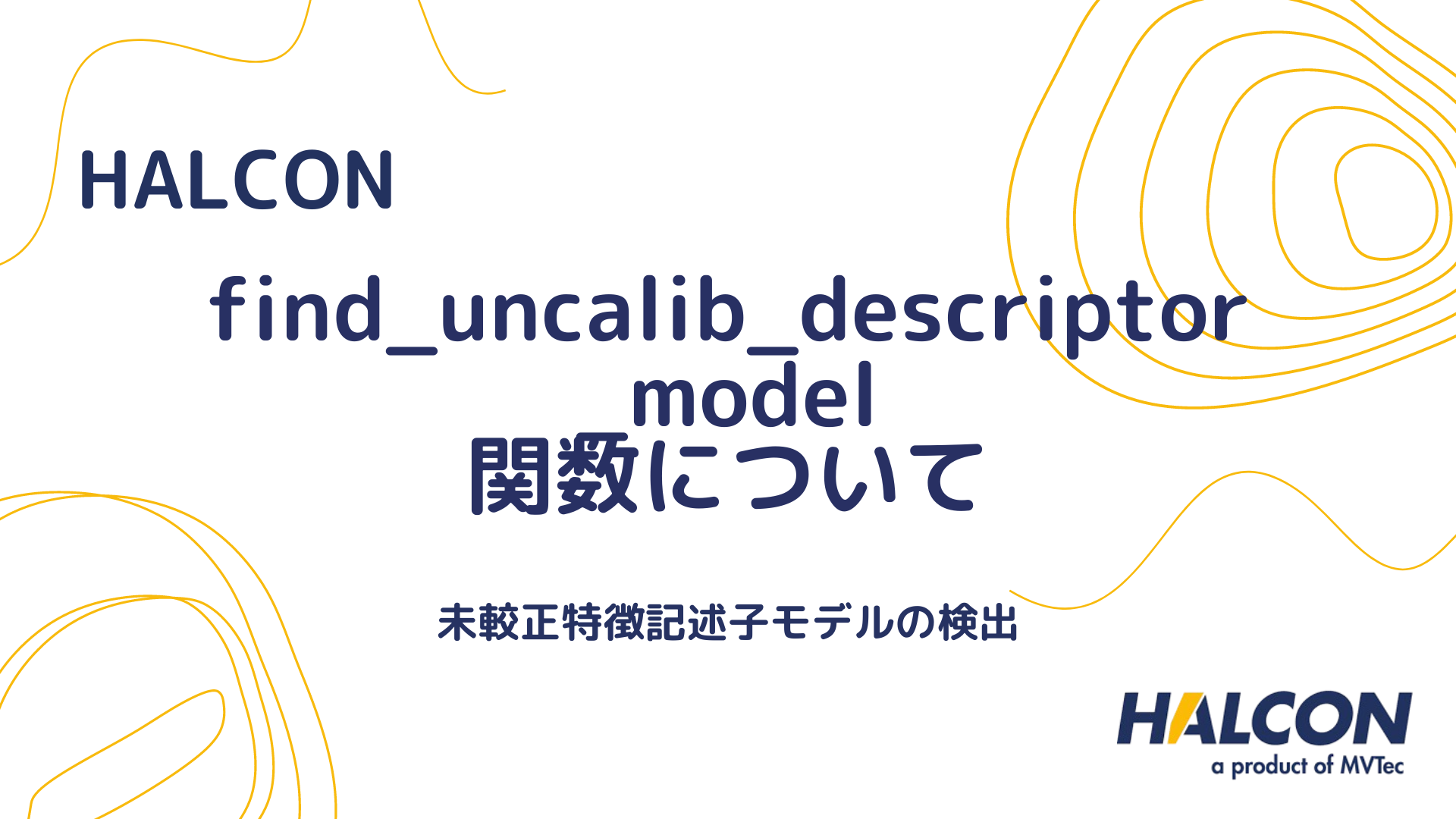 HALCON

find_uncalib_descriptor
model
関数について

未較正特徴記述子モデルの検出

HALCON
a product of MVTec